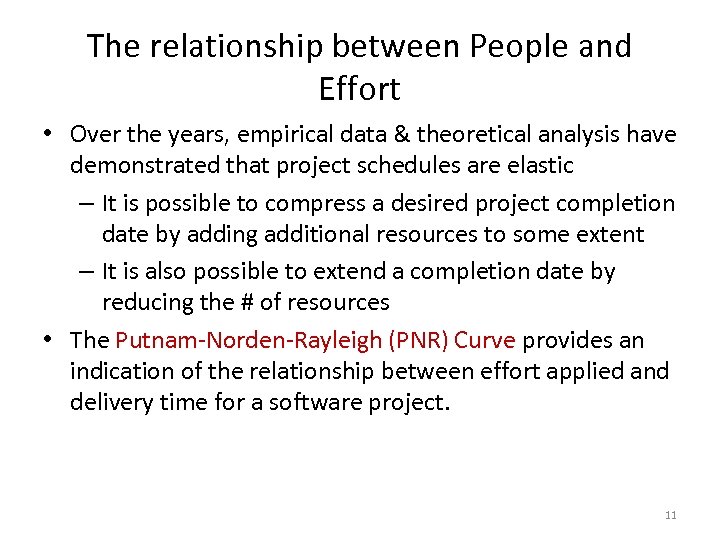 The relationship between People and Effort

• Over the years, empirical data & theoretical analysis have demonstrated that project schedules are elastic

– It is possible to compress a desired project completion date by adding additional resources to some extent

– It is also possible to extend a completion date by reducing the # of resources

• The Putnam-Norden-Rayleigh (PNR) Curve provides an indication of the relationship between effort applied and delivery time for a software project.

11